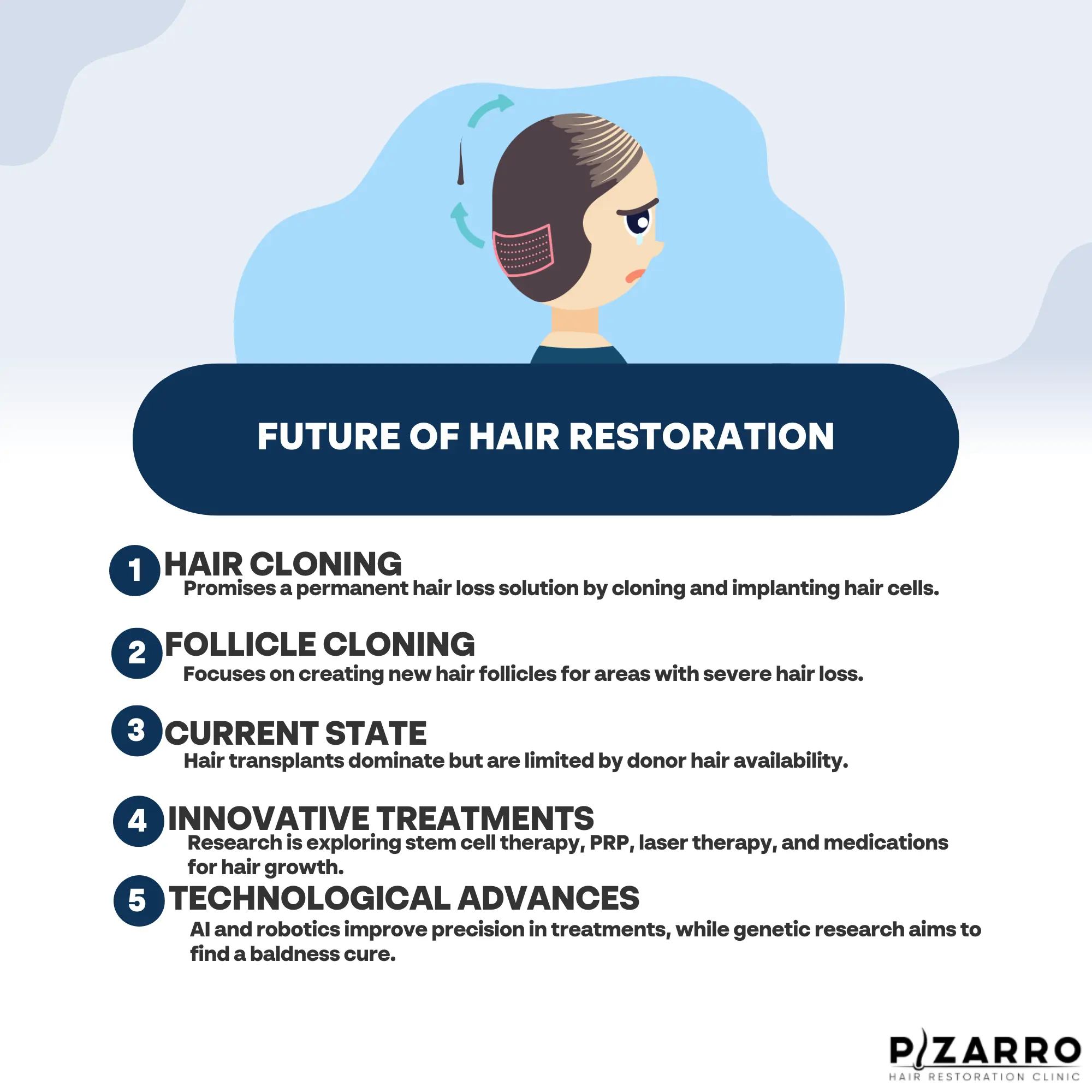 FUTURE OF HAIR RESTORATION

1 HAIR CLONING
Promises a permanent hair loss solution by cloning and implanting hair cells.

2 FOLLICLE CLONING
Focuses on creating new hair follicles for areas with severe hair loss.

3 CURRENT STATE
Hair transplants dominate but are limited by donor hair availability.

4 INNOVATIVE TREATMENTS
Research is exploring stem cell therapy, PRP, laser therapy, and medications for hair growth.

5 TECHNOLOGICAL ADVANCES
AI and robotics improve precision in treatments, while genetic research aims to find a baldness cure.

PIZARRO
HAIR RESTORATION CLINIC